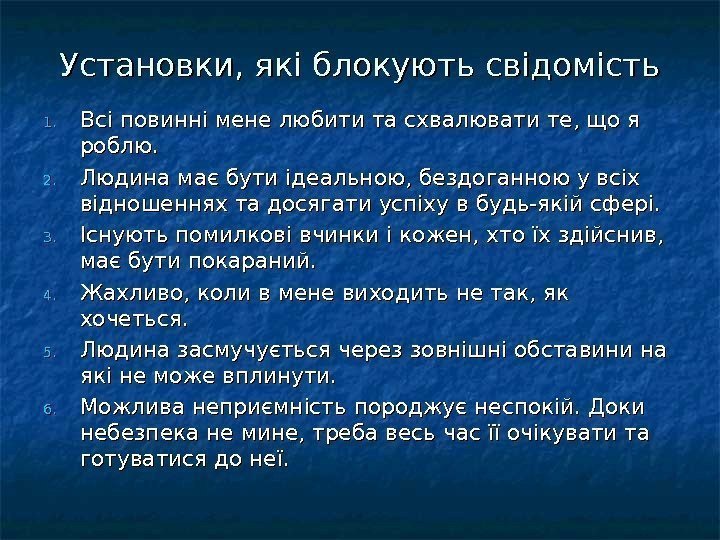 Установки, які блокують свідомість

1. Всі повинні мене любити та схвалювати те, що я роблю.
2. Людина має бути ідеальною, бездоганною у всіх відношеннях та досягати успіху в будь-якій сфері.
3. Існують помилкові вчинки і кожен, хто їх здійснив, має бути покараний.
4. Жахливо, коли в мене виходить не так, як хочеться.
5. Людина засмучується через зовнішні обставини на які не може вплинути.
6. Можлива неприємність породжує неспокій. Доки небезпека не мине, треба весь час її очікувати та готуватися до неї.